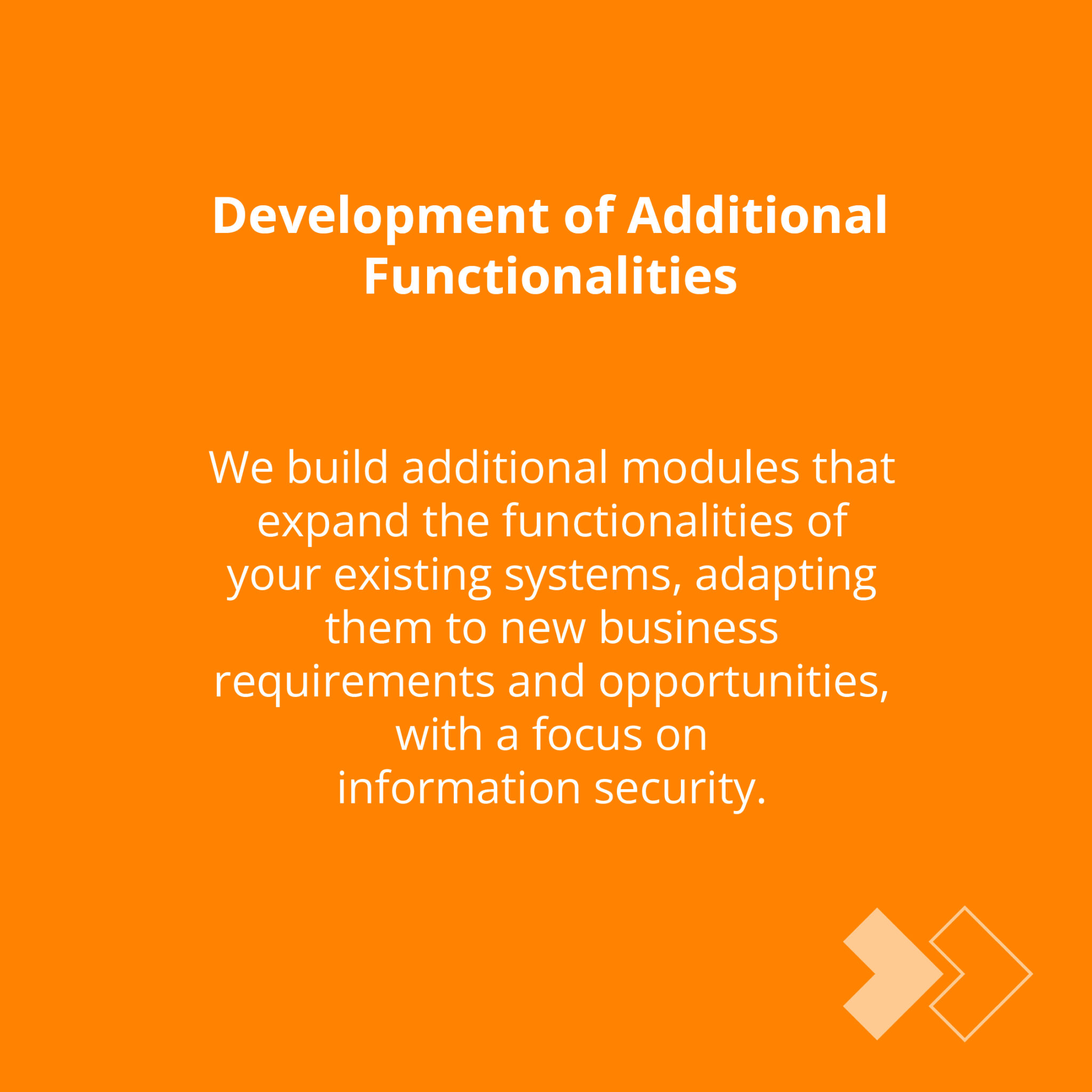 Development of Additional Functionalities

We build additional modules that expand the functionalities of your existing systems, adapting them to new business requirements and opportunities, with a focus on information security.